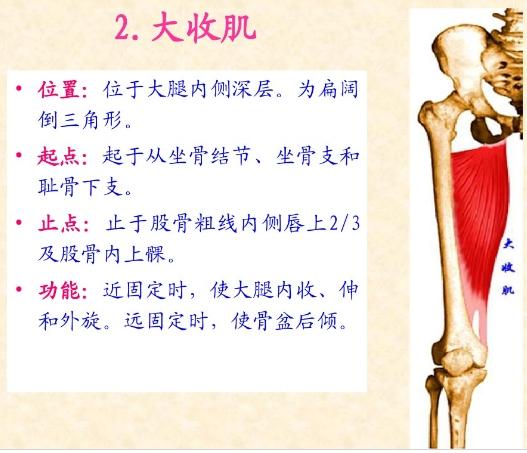 2. 大收肌

• 位置：位于大腿内侧深层。为扁阔倒三角形。

• 起点：起于从坐骨结节、坐骨支和耻骨下支。

• 止点：止于股骨粗线内侧唇上2/3及股骨内上髁。

• 功能：近固定时，使大腿内收、伸和外旋。远固定时，使骨盆后倾。

大收肌